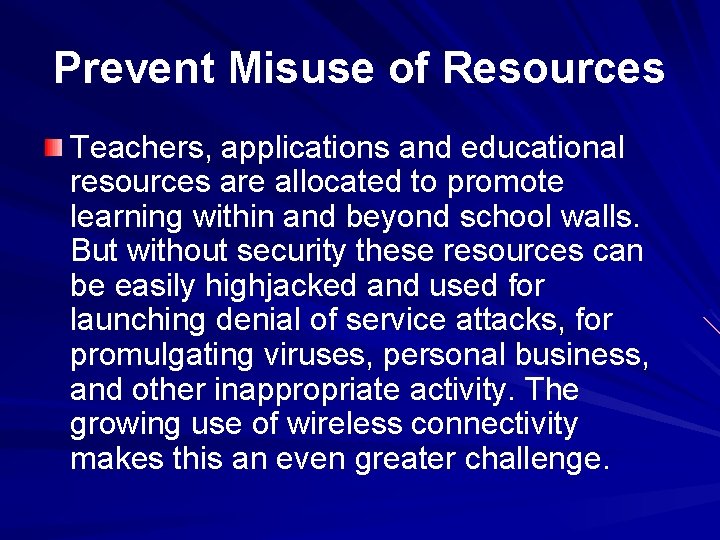 Prevent Misuse of Resources

Teachers, applications and educational resources are allocated to promote learning within and beyond school walls. But without security these resources can be easily highjacked and used for launching denial of service attacks, for promulgating viruses, personal business, and other inappropriate activity. The growing use of wireless connectivity makes this an even greater challenge.